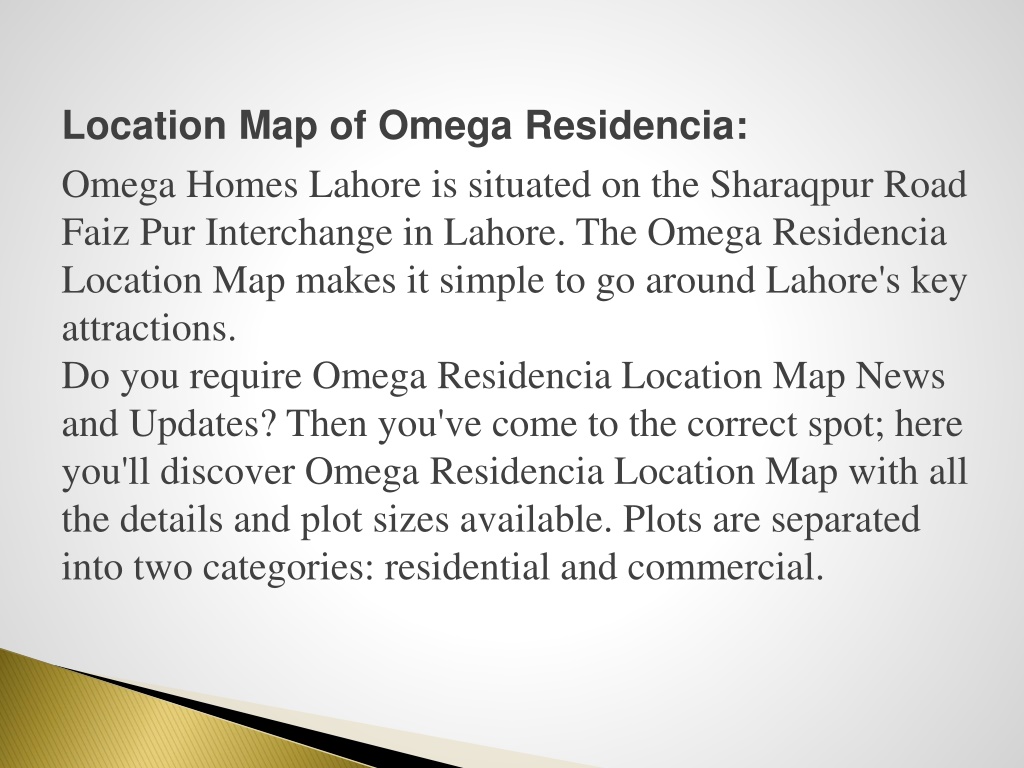 Location Map of Omega Residencia:

Omega Homes Lahore is situated on the Sharaqpur Road Faiz Pur Interchange in Lahore. The Omega Residencia Location Map makes it simple to go around Lahore's key attractions.
Do you require Omega Residencia Location Map News and Updates? Then you've come to the correct spot; here you'll discover Omega Residencia Location Map with all the details and plot sizes available. Plots are separated into two categories: residential and commercial.